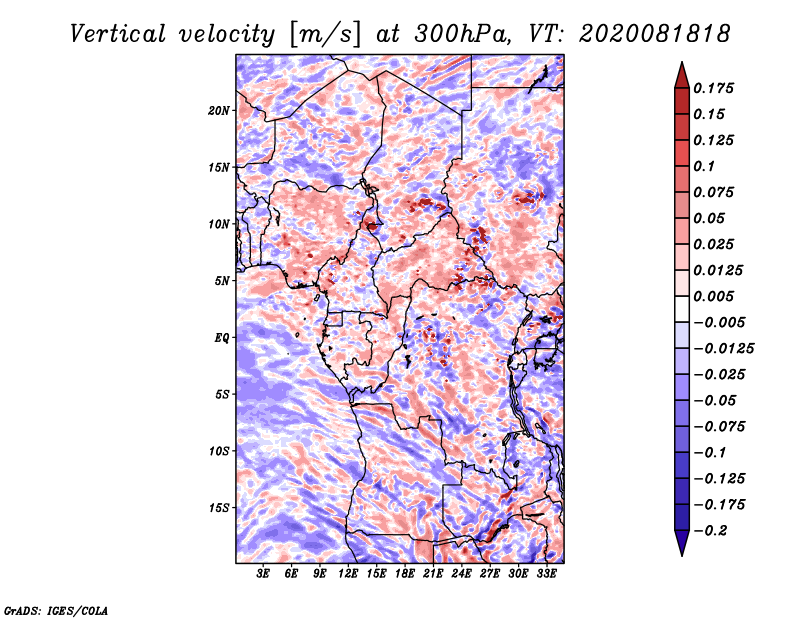 Vertical velocity [m/s] at 300hPa, VT: 2020081818

20N
15N
10N
5N
EQ
5S
10S
15S

3E 6E 9E 12E 15E 18E 21E 24E 27E 30E 33E

0.175
0.15
0.125
0.1
0.075
0.05
0.025
0.0125
0.005
−0.005
−0.0125
−0.025
−0.05
−0.075
−0.1
−0.125
−0.175
−0.2

GrADS: IGES/COLA